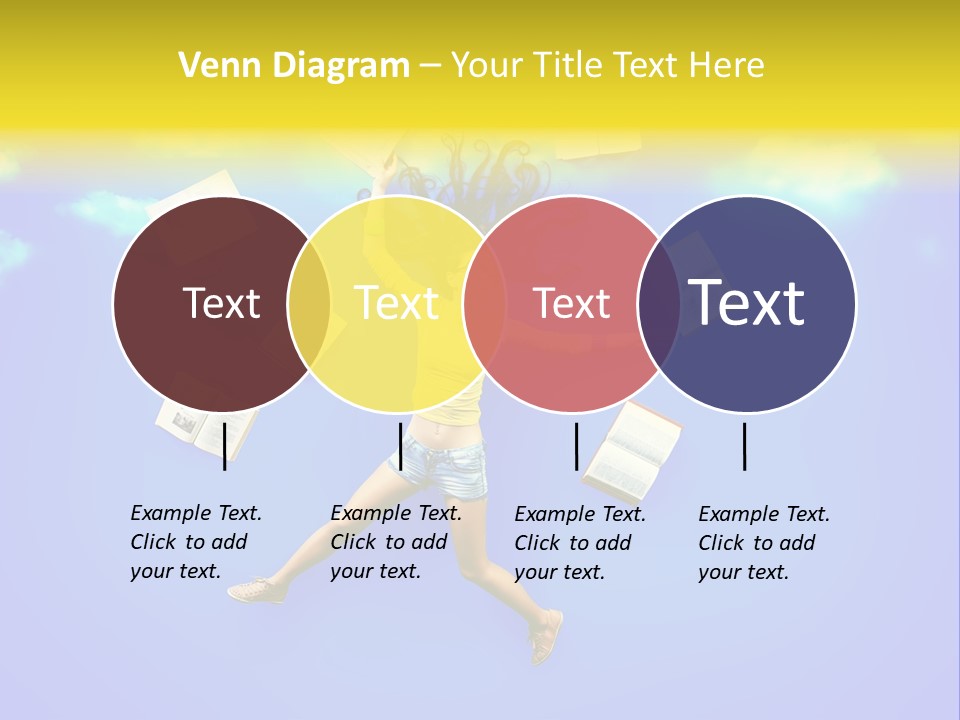 Venn Diagram – Your Title Text Here

Text

Text

Text

Text

Example Text. Click to add your text.

Example Text. Click to add your text.

Example Text. Click to add your text.

Example Text. Click to add your text.